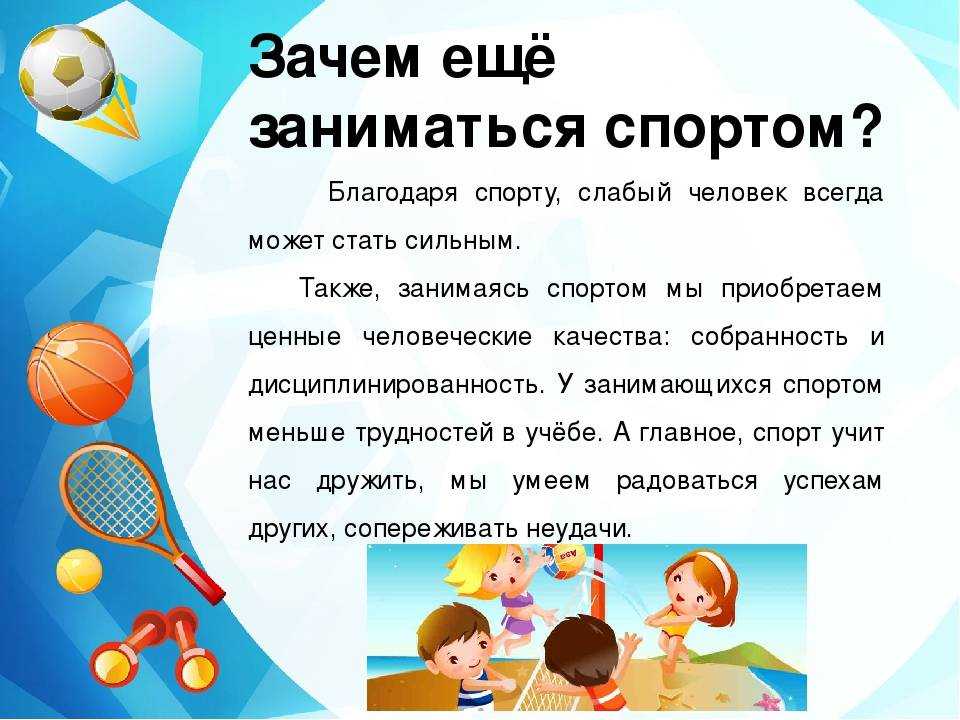 Зачем ещё заниматься спортом?

Благодаря спорту, слабый человек всегда может стать сильным.

Также, занимаясь спортом мы приобретаем ценные человеческие качества: собранность и дисциплинированность. У занимающихся спортом меньше трудностей в учёбе. А главное, спорт учит нас дружить, мы умеем радоваться успехам других, сопереживать неудачи.